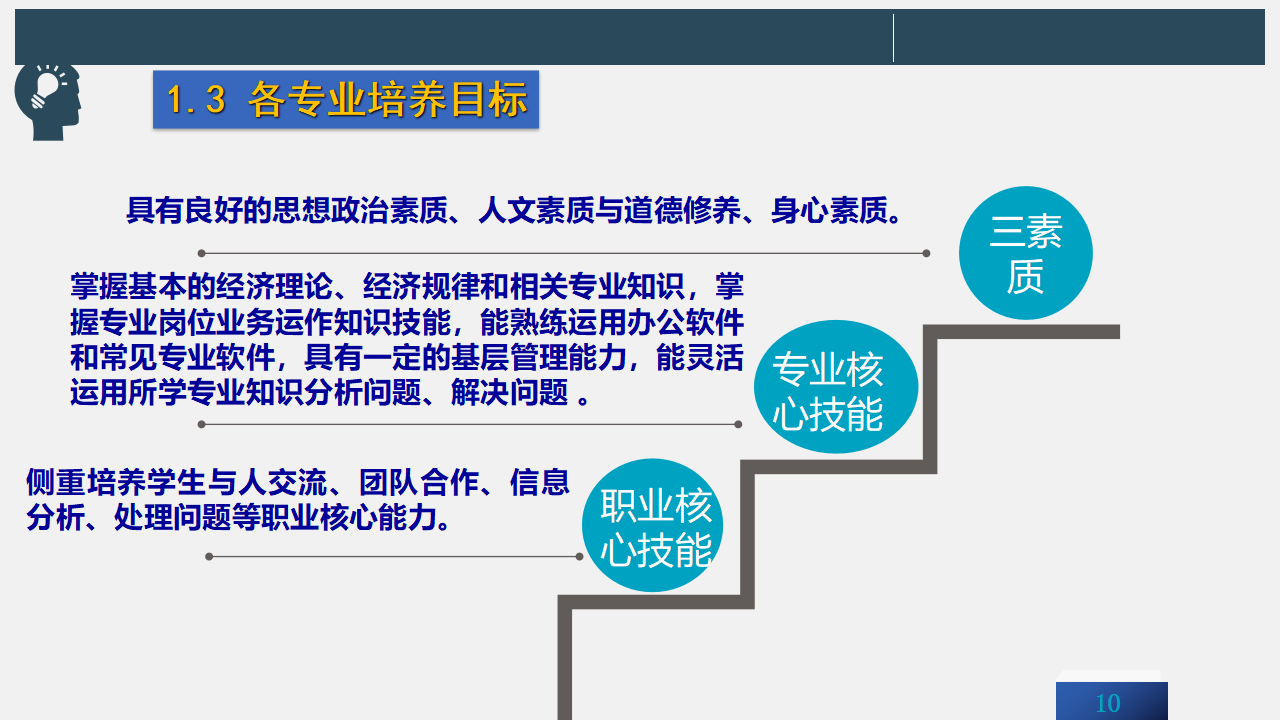 1.3 各专业培养目标

具有良好的思想政治素质、人文素质与道德修养、身心素质。

三素质

掌握基本的经济理论、经济规律和相关专业知识，掌握专业岗位业务运作知识技能，能熟练运用办公软件和常见专业软件，具有一定的基层管理能力，能灵活运用所学专业知识分析问题、解决问题 。

专业核心技能

侧重培养学生与人交流、团队合作、信息分析、处理问题等职业核心能力。

职业核心技能

10